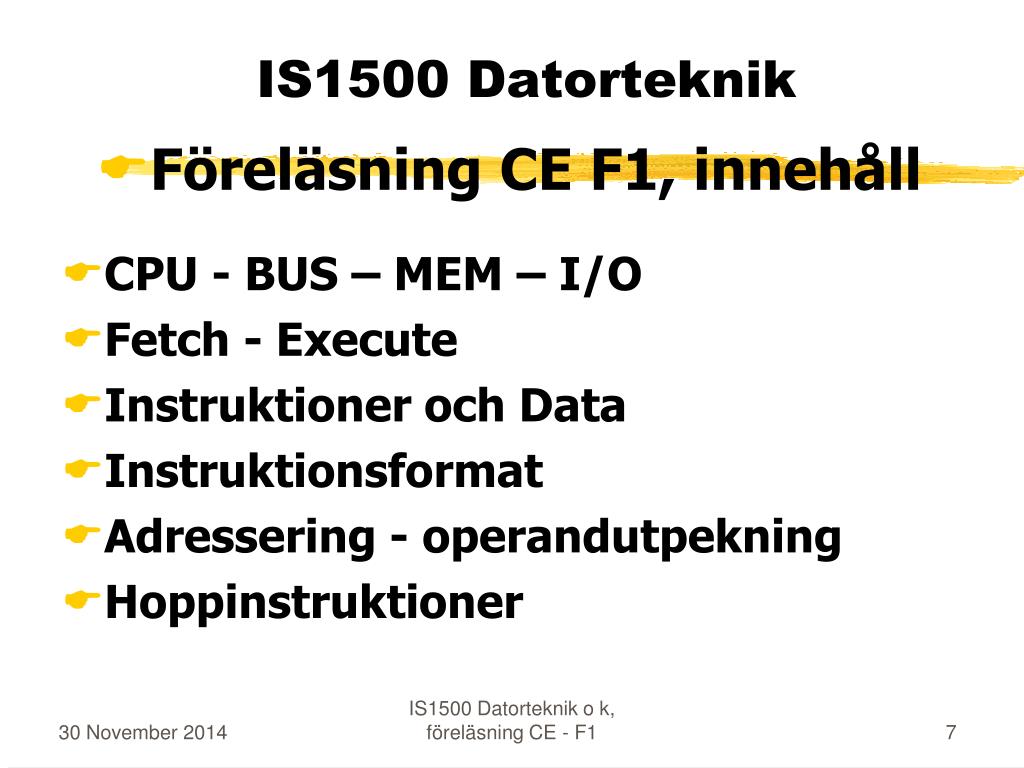 IS1500 Datorteknik

Föreläsning CE F1, innehåll

CPU - BUS – MEM – I/O

Fetch - Execute

Instruktioner och Data

Instruktionsformat

Adressering - operandutpekning

Hoppinstruktioner

30 November 2014

IS1500 Datorteknik o k, föreläsning CE - F1

7